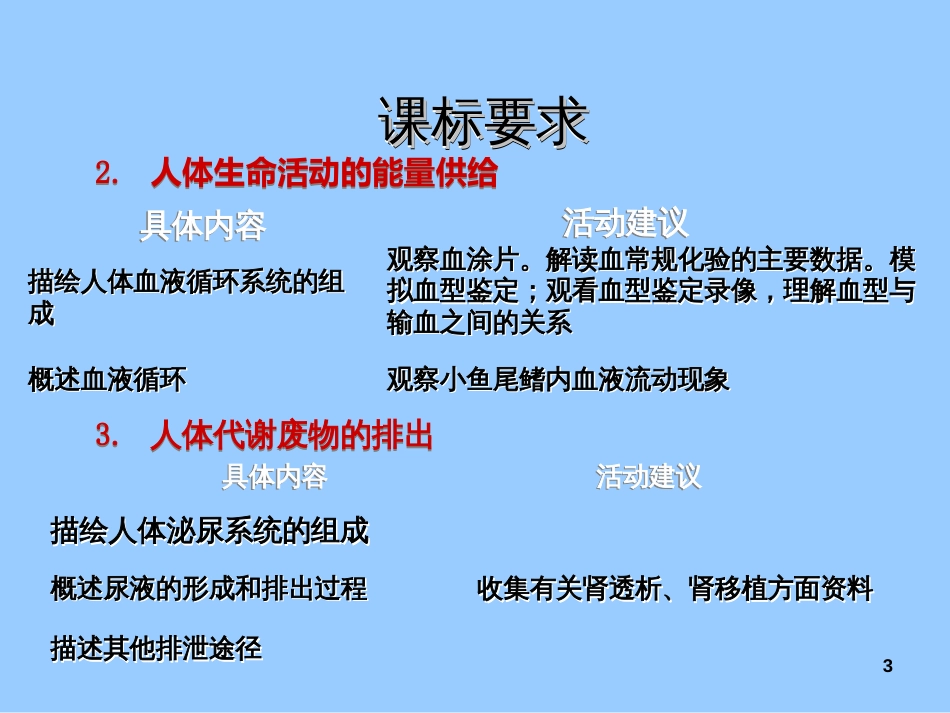 课标要求

2. 人体生命活动的能量供给

| 具体内容 | 活动建议 |
|---|---|
| 描绘人体血液循环系统的组成 | 观察血涂片。解读血常规化验的主要数据。模拟血型鉴定；观看血型鉴定录像，理解血型与输血之间的关系 |
| 概述血液循环 | 观察小鱼尾鳍内血液流动现象 |

3. 人体代谢废物的排出

| 具体内容 | 活动建议 |
|---|---|
| 描绘人体泌尿系统的组成 | |
| 概述尿液的形成和排出过程 | 收集有关肾透析、肾移植方面资料 |
| 描述其他排泄途径 | |

3